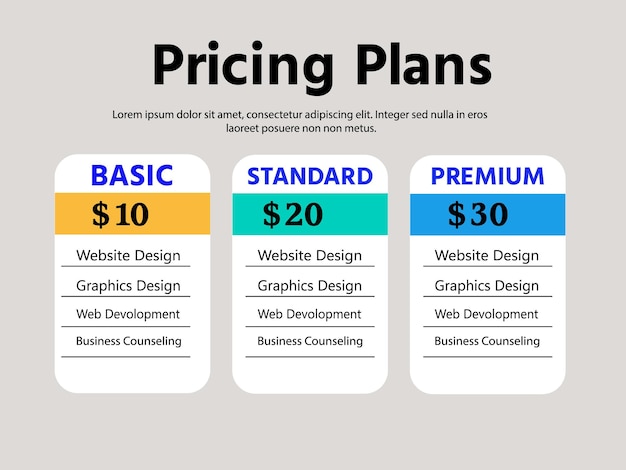 Pricing Plans

Lorem ipsum dolor sit amet, consectetur adipiscing elit. Integer sed nulla in eros laoreet posuere non non metus.

BASIC
$10
Website Design
Graphics Design
Web Devolopment
Business Counseling

STANDARD
$20
Website Design
Graphics Design
Web Devolopment
Business Counseling

PREMIUM
$30
Website Design
Graphics Design
Web Devolopment
Business Counseling